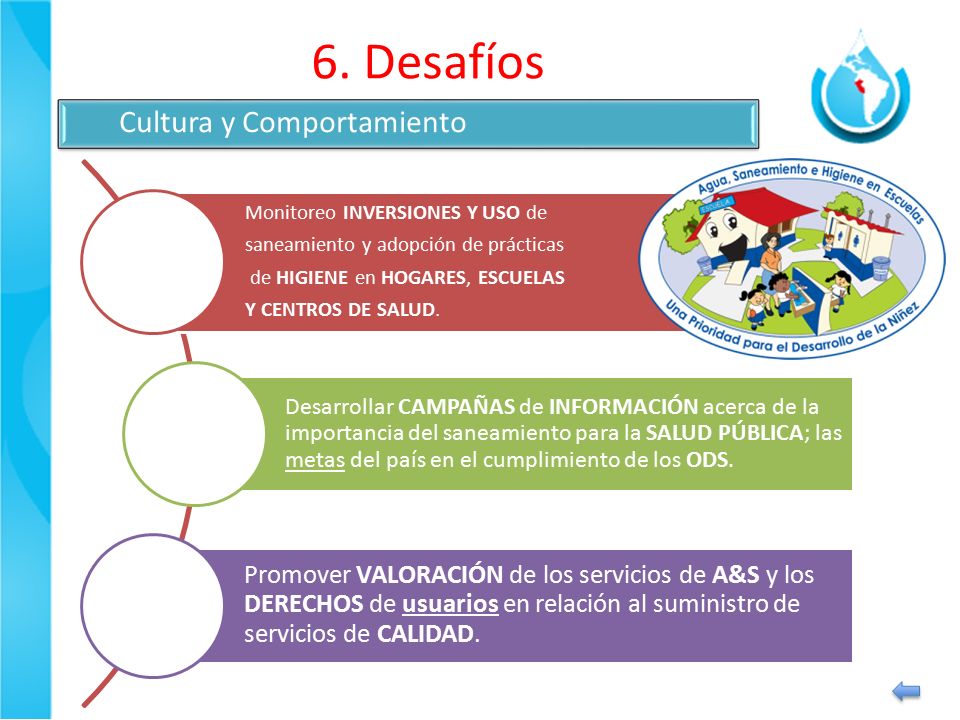 6. Desafíos

Cultura y Comportamiento

Monitoreo INVERSIONES Y USO de saneamiento y adopción de prácticas de HIGIENE en HOGARES, ESCUELAS Y CENTROS DE SALUD.

Agua, Saneamiento e Higiene en Escuelas

ESCUELA

Una Prioridad para el Desarrollo de la Niñez

Desarrollar CAMPAÑAS de INFORMACIÓN acerca de la importancia del saneamiento para la SALUD PÚBLICA; las metas del país en el cumplimiento de los ODS.

Promover VALORACIÓN de los servicios de A&S y los DERECHOS de usuarios en relación al suministro de servicios de CALIDAD.